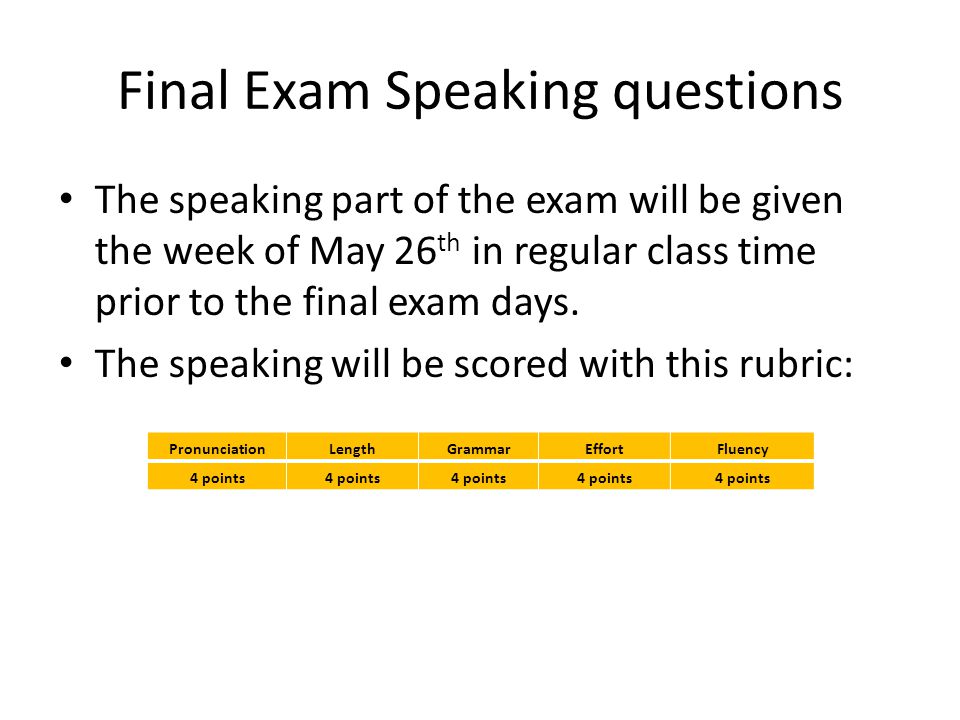 Final Exam Speaking questions

• The speaking part of the exam will be given the week of May 26$^{th}$ in regular class time prior to the final exam days.

• The speaking will be scored with this rubric:

| Pronunciation | Length | Grammar | Effort | Fluency |
|---|---|---|---|---|
| 4 points | 4 points | 4 points | 4 points | 4 points |